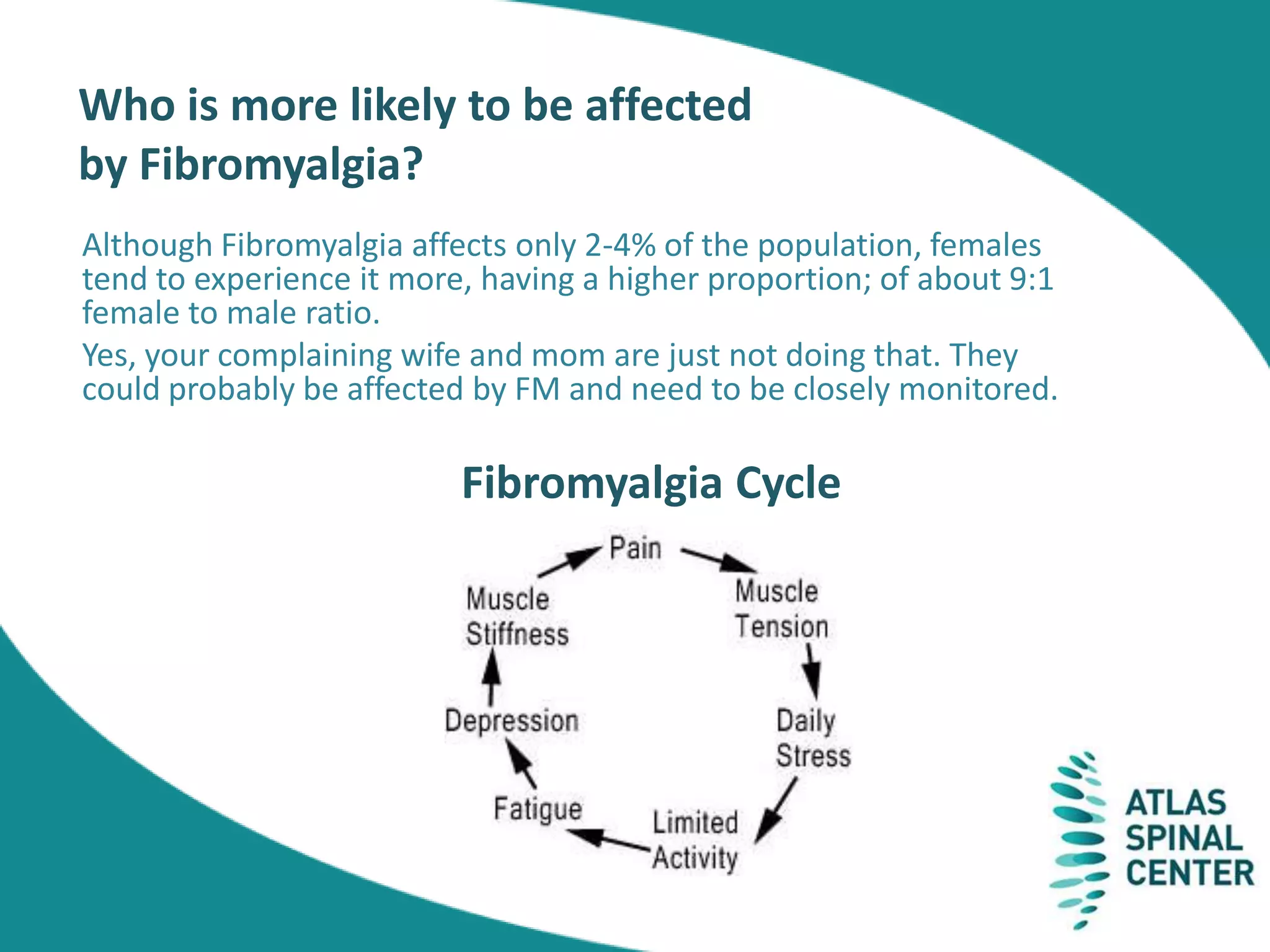 Who is more likely to be affected by Fibromyalgia?

Although Fibromyalgia affects only 2-4% of the population, females tend to experience it more, having a higher proportion; of about 9:1 female to male ratio.

Yes, your complaining wife and mom are just not doing that. They could probably be affected by FM and need to be closely monitored.

Fibromyalgia Cycle

Pain

Muscle Tension

Daily Stress

Limited Activity

Fatigue

Depression

Muscle Stiffness

ATLAS SPINAL CENTER